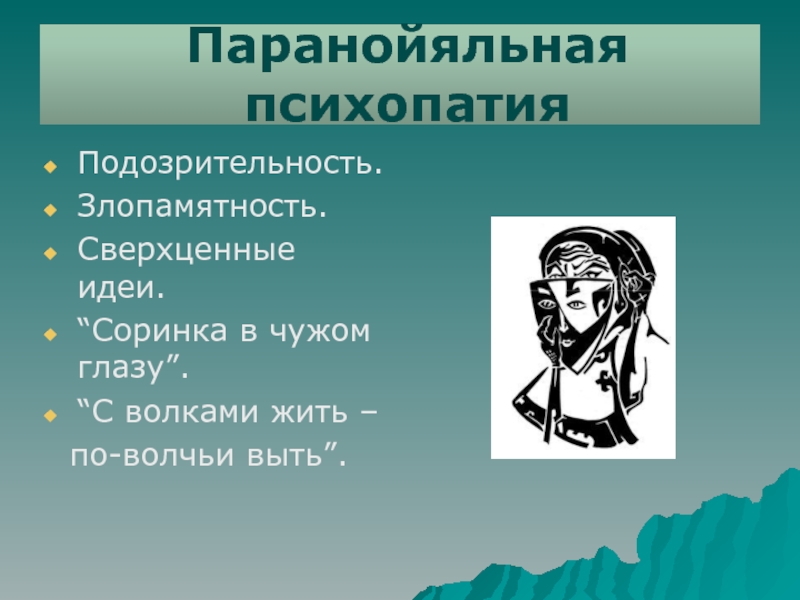 Паранойяльная психопатия

Подозрительность.

Злопамятность.

Сверхценные идеи.

“Соринка в чужом глазу”.

“С волками жить – по-волчьи выть”.